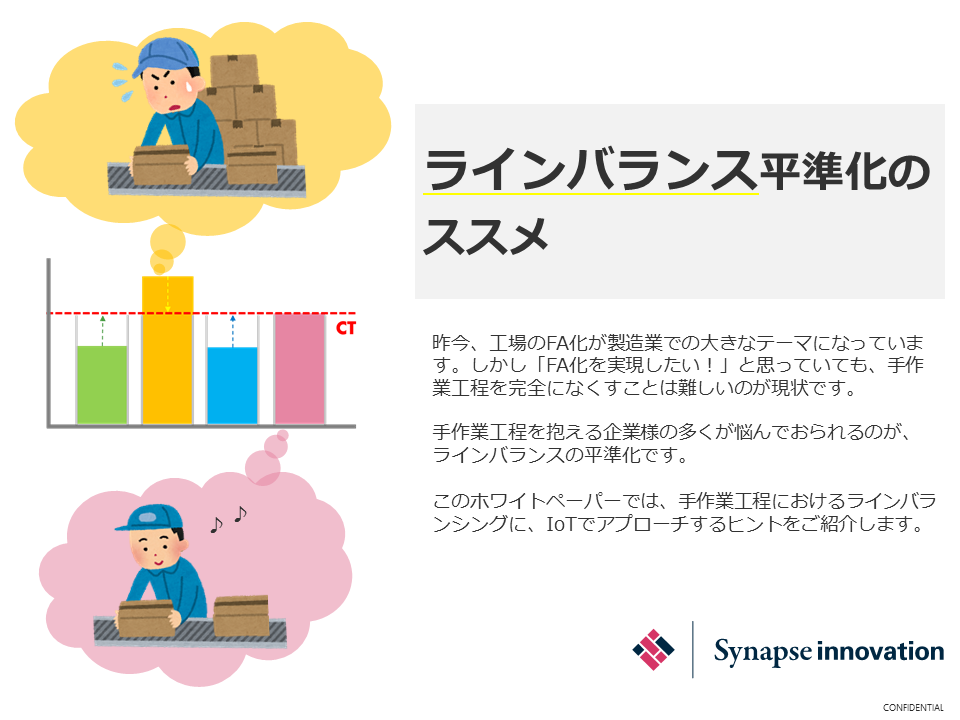 CT

ラインバランス平準化のススメ

昨今、工場のFA化が製造業での大きなテーマになっています。しかし「FA化を実現したい！」と思っていても、手作業工程を完全になくすことは難しいのが現状です。

手作業工程を抱える企業様の多くが悩んでおられるのが、ラインバランスの平準化です。

このホワイトペーパーでは、手作業工程におけるラインバランシングに、IoTでアプローチするヒントをご紹介します。

Synapse innovation

CONFIDENTIAL